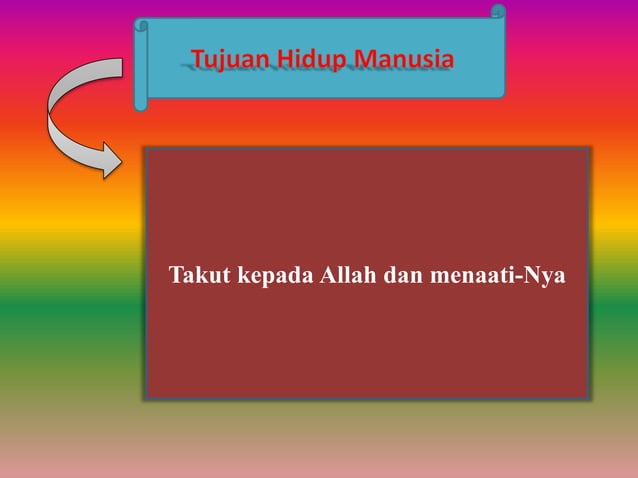 Tujuan Hidup Manusia

Takut kepada Allah dan menaati-Nya